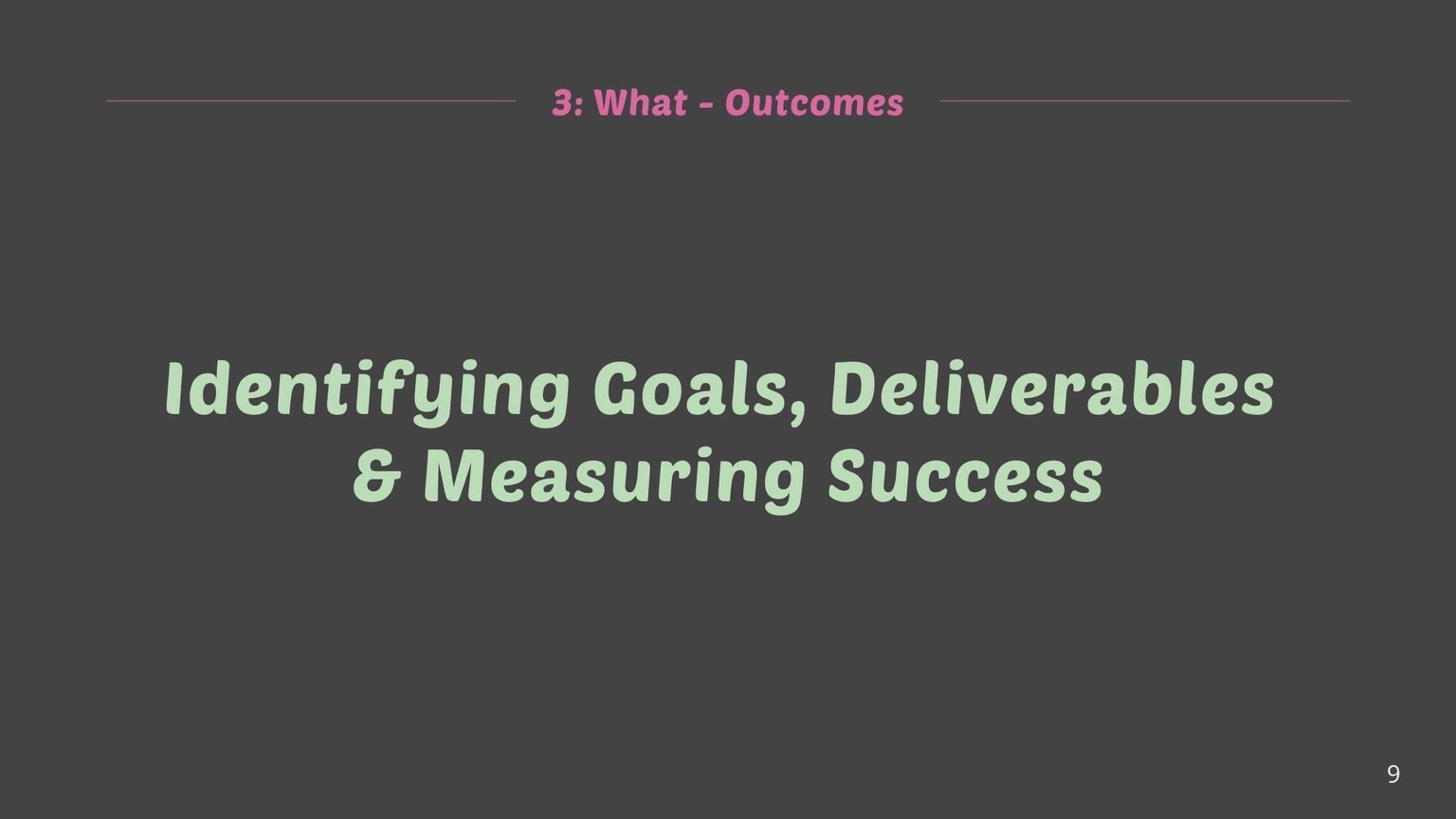 3: What - Outcomes

Identifying Goals, Deliverables & Measuring Success

9